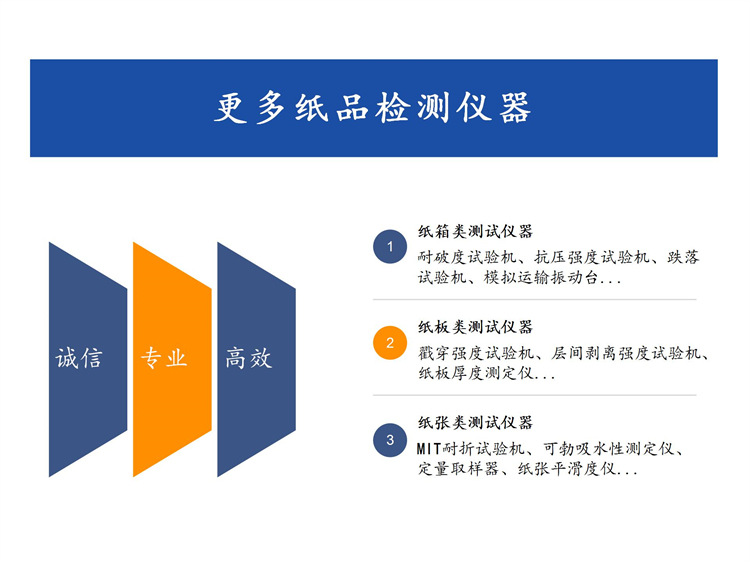 更多纸品检测仪器

诚信

专业

高效

1

纸箱类测试仪器

耐破度试验机、抗压强度试验机、跌落试验机、模拟运输振动台...

2

纸板类测试仪器

戳穿强度试验机、层间剥离强度试验机、纸板厚度测定仪...

3

纸张类测试仪器

MIT耐折试验机、可勃吸水性测定仪、定量取样器、纸张平滑度仪...